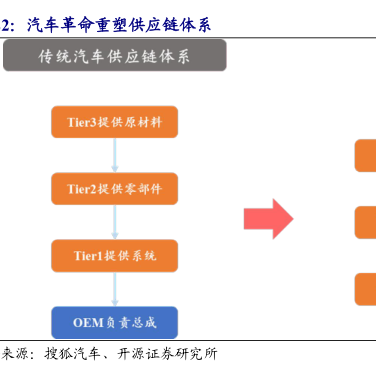 2：汽车革命重塑供应链体系

传统汽车供应链体系

Tier3提供原材料

Tier2提供零部件

Tier1提供系统

OEM负责总成

来源：搜狐汽车、开源证券研究所